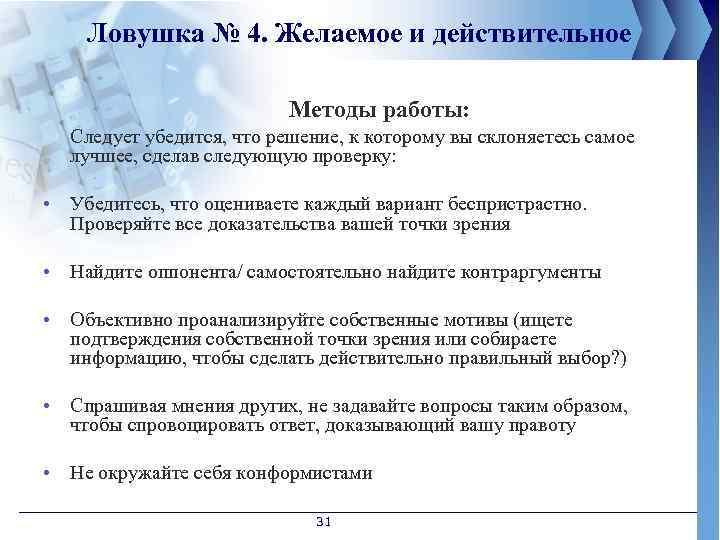 Ловушка № 4. Желаемое и действительное

Методы работы:

Следует убедится, что решение, к которому вы склоняетесь самое лучшее, сделав следующую проверку:

• Убедитесь, что оцениваете каждый вариант беспристрастно. Проверяйте все доказательства вашей точки зрения

• Найдите оппонента/ самостоятельно найдите контраргументы

• Объективно проанализируйте собственные мотивы (ищете подтверждения собственной точки зрения или собираете информацию, чтобы сделать действительно правильный выбор?)

• Спрашивая мнения других, не задавайте вопросы таким образом, чтобы спровоцировать ответ, доказывающий вашу правоту

• Не окружайте себя конформистами

31